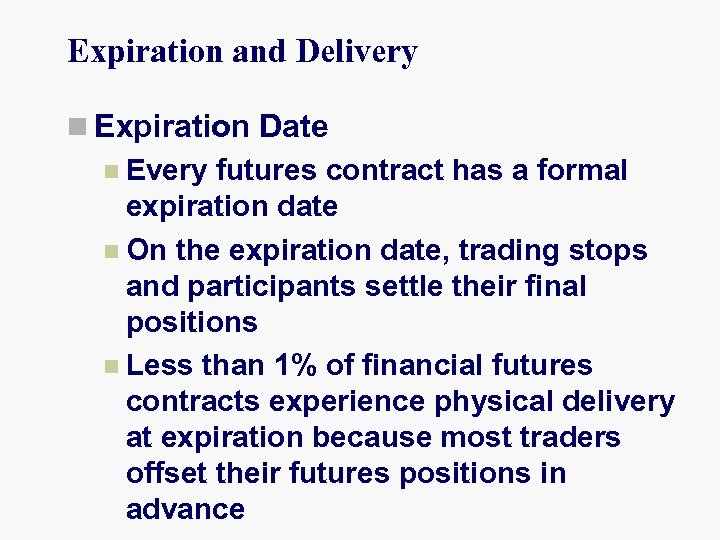 Expiration and Delivery

Expiration Date

Every futures contract has a formal expiration date

On the expiration date, trading stops and participants settle their final positions

Less than 1% of financial futures contracts experience physical delivery at expiration because most traders offset their futures positions in advance